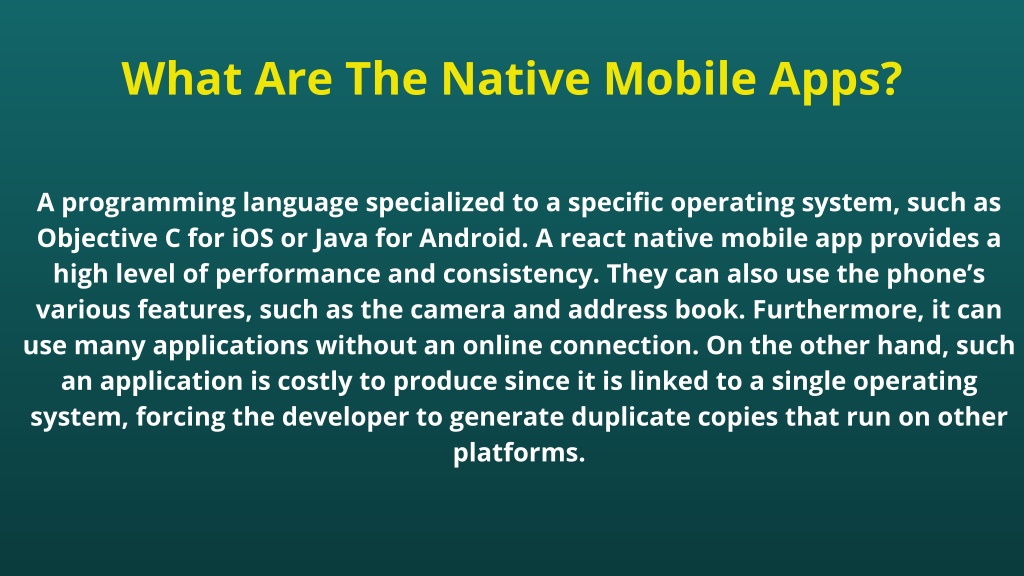 What Are The Native Mobile Apps?

A programming language specialized to a specific operating system, such as Objective C for iOS or Java for Android. A react native mobile app provides a high level of performance and consistency. They can also use the phone’s various features, such as the camera and address book. Furthermore, it can use many applications without an online connection. On the other hand, such an application is costly to produce since it is linked to a single operating system, forcing the developer to generate duplicate copies that run on other platforms.